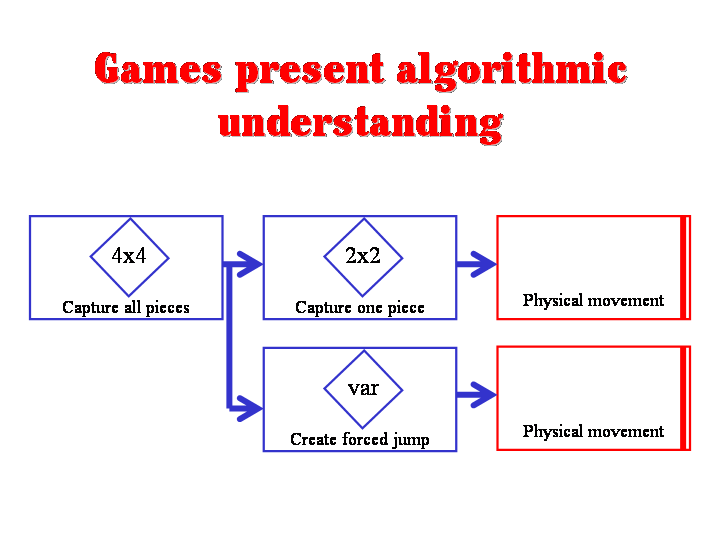 Games present algorithmic understanding

4x4
Capture all pieces

2x2
Capture one piece

Physical movement

var
Create forced jump

Physical movement